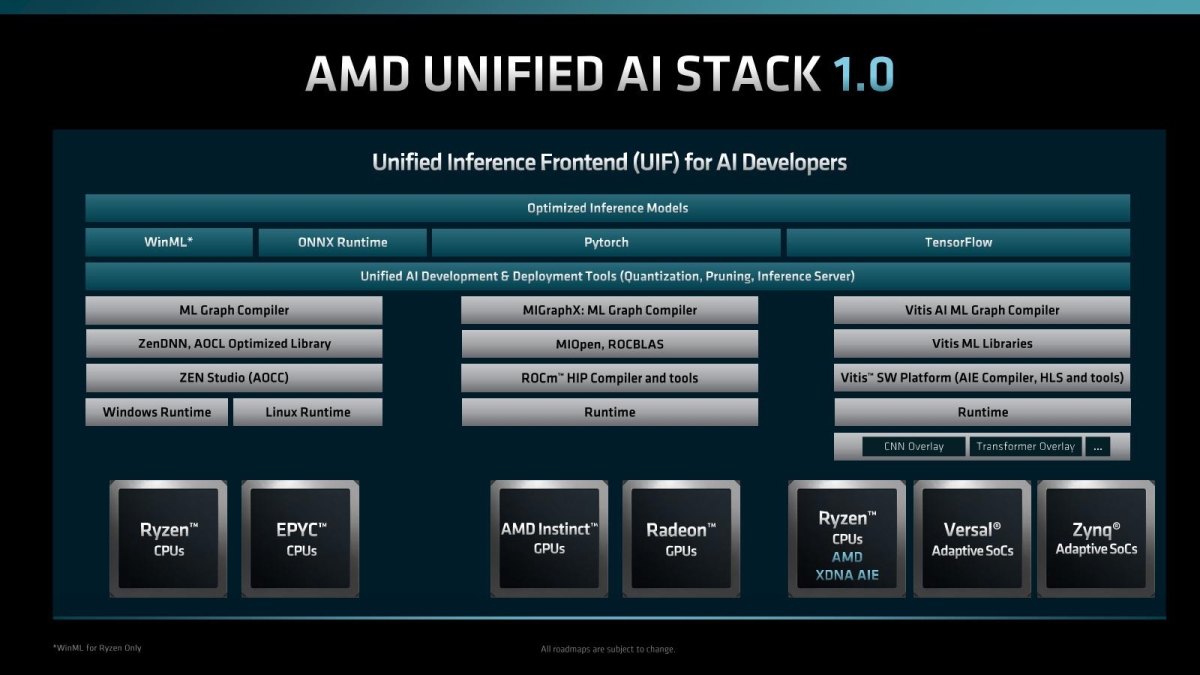 AMD UNIFIED AI STACK 1.0

Unified Inference Frontend (UIF) for AI Developers

Optimized Inference Models

WinML*
ONNX Runtime
Pytorch
TensorFlow

Unified AI Development & Deployment Tools (Quantization, Pruning, Inference Server)

ML Graph Compiler
ZenDNN, AOCL Optimized Library
ZEN Studio (AOCC)
Windows Runtime
Linux Runtime

MIGraphX: ML Graph Compiler
MIOpen, ROCBLAS
ROCm™ HIP Compiler and tools
Runtime

Vitis AI ML Graph Compiler
Vitis ML Libraries
Vitis™ SW Platform (AIE Compiler, HLS and tools)
Runtime
CNN Overlay
Transformer Overlay
...

Ryzen™ CPUs
EPYC™ CPUs
AMD Instinct™ GPUs
Radeon™ GPUs
Ryzen™ CPUs AMD XDNA AIE
Versal® Adaptive SoCs
Zynq® Adaptive SoCs

*WinML for Ryzen Only

All roadmaps are subject to change.